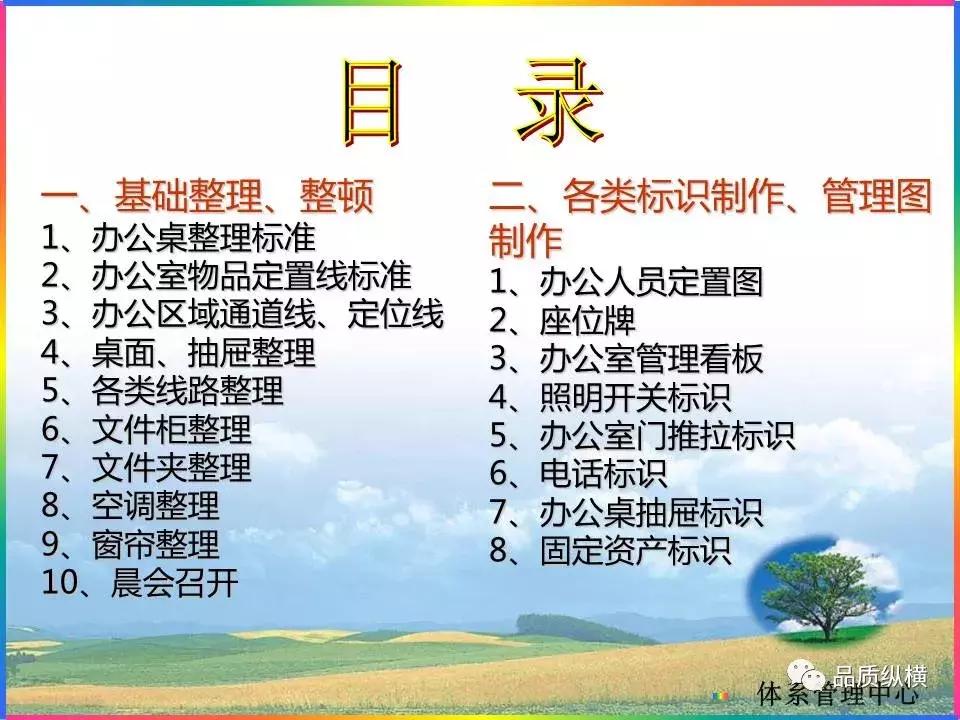 目 录

一、基础整理、整顿
1、办公桌整理标准
2、办公室物品定置线标准
3、办公区域通道线、定位线
4、桌面、抽屉整理
5、各类线路整理
6、文件柜整理
7、文件夹整理
8、空调整理
9、窗帘整理
10、晨会召开

二、各类标识制作、管理图制作
1、办公人员定置图
2、座位牌
3、办公室管理看板
4、照明开关标识
5、办公室门推拉标识
6、电话标识
7、办公桌抽屉标识
8、固定资产标识

品质纵横
体系管理中心